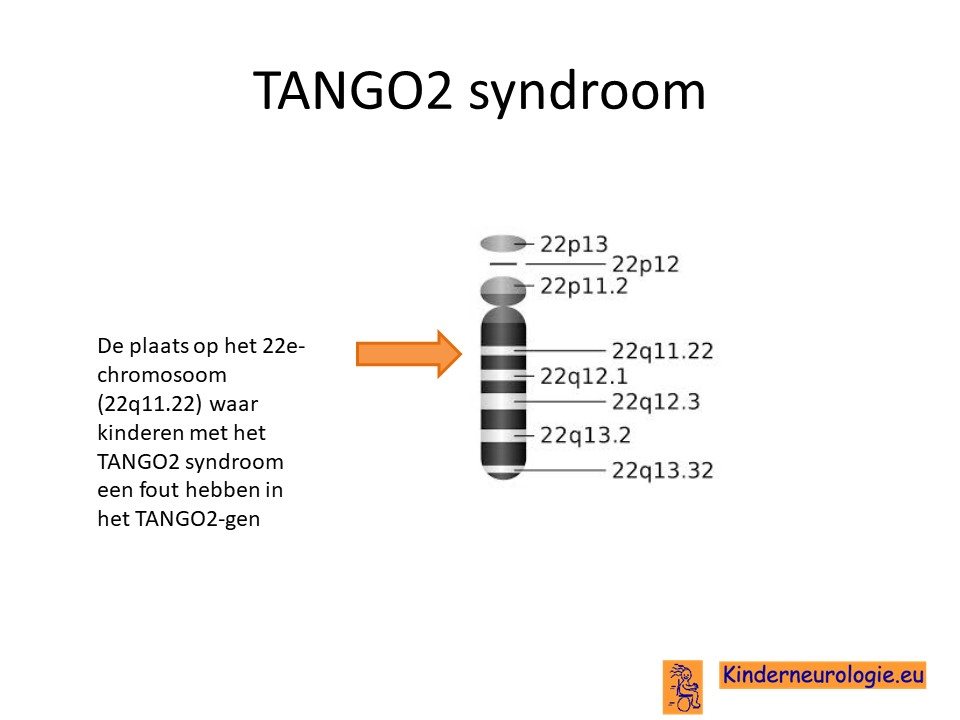 TANGO2 syndroom

De plaats op het 22e-chromosoom (22q11.22) waar kinderen met het TANGO2 syndroom een fout hebben in het TANGO2-gen

22p13
22p12
22p11.2
22q11.22
22q12.1
22q12.3
22q13.2
22q13.32

Kinderneurologie.eu